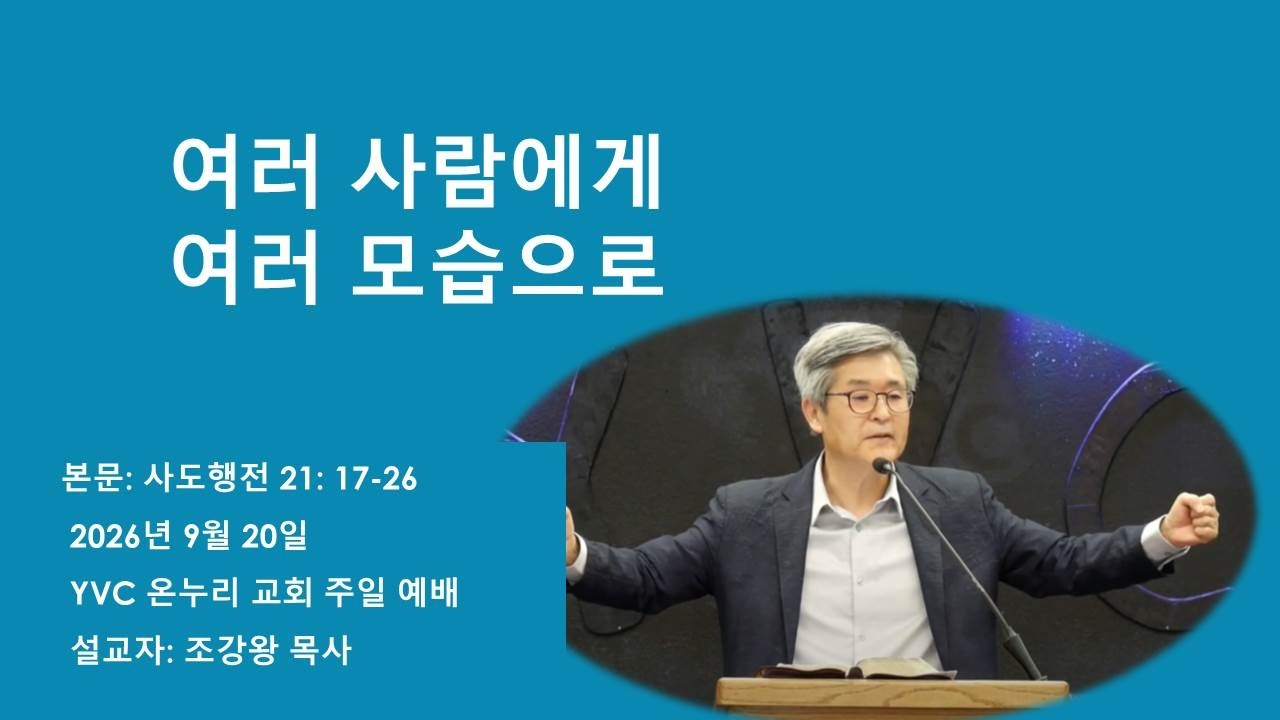 여러 사람에게
여러 모습으로

본문: 사도행전 21: 17-26

2026년 9월 20일

YVC 온누리 교회 주일 예배

설교자: 조강왕 목사